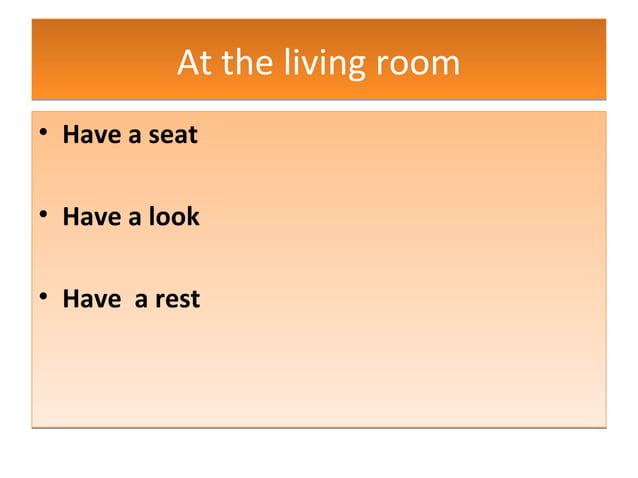 At the living room

• Have a seat

• Have a look

• Have a rest